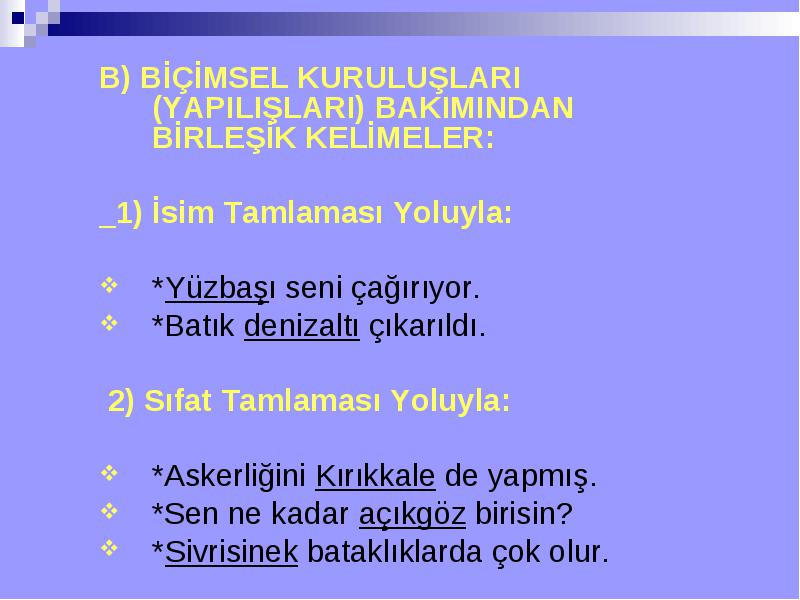 B) BİÇİMSEL KURULUŞLARI (YAPILIŞLARI) BAKIMINDAN BİRLEŞİK KELİMELER:

_1) İsim Tamlaması Yoluyla:

*Yüzbaşı seni çağırıyor.
*Batık denizaltı çıkarıldı.

2) Sıfat Tamlaması Yoluyla:

*Askerliğini Kırıkkale de yapmış.
*Sen ne kadar açıkgöz birisin?
*Sivrisinek bataklıklarda çok olur.